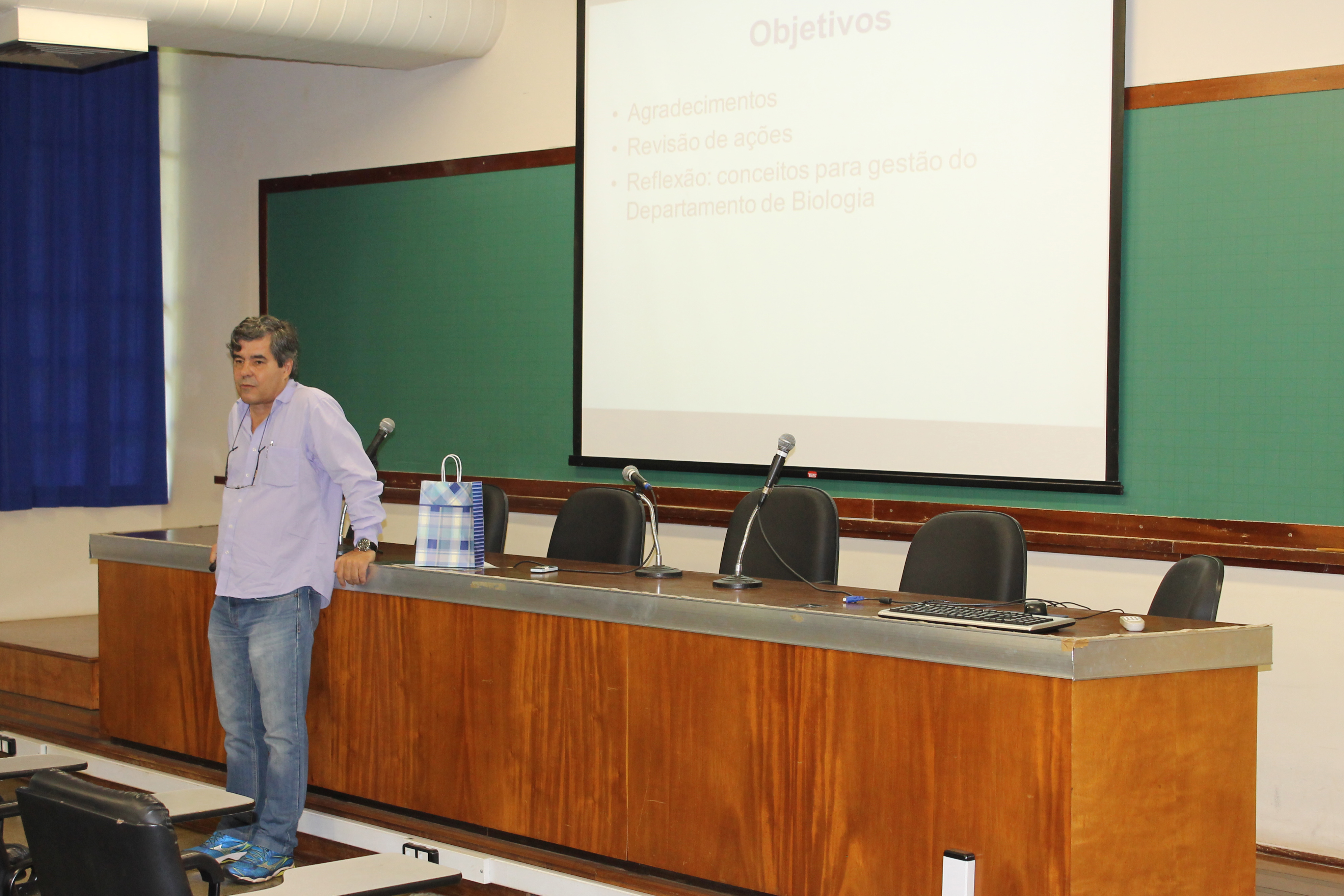 Objetivos

• Agradecimentos
• Revisão de ações
• Reflexão: conceitos para gestão do Departamento de Biologia